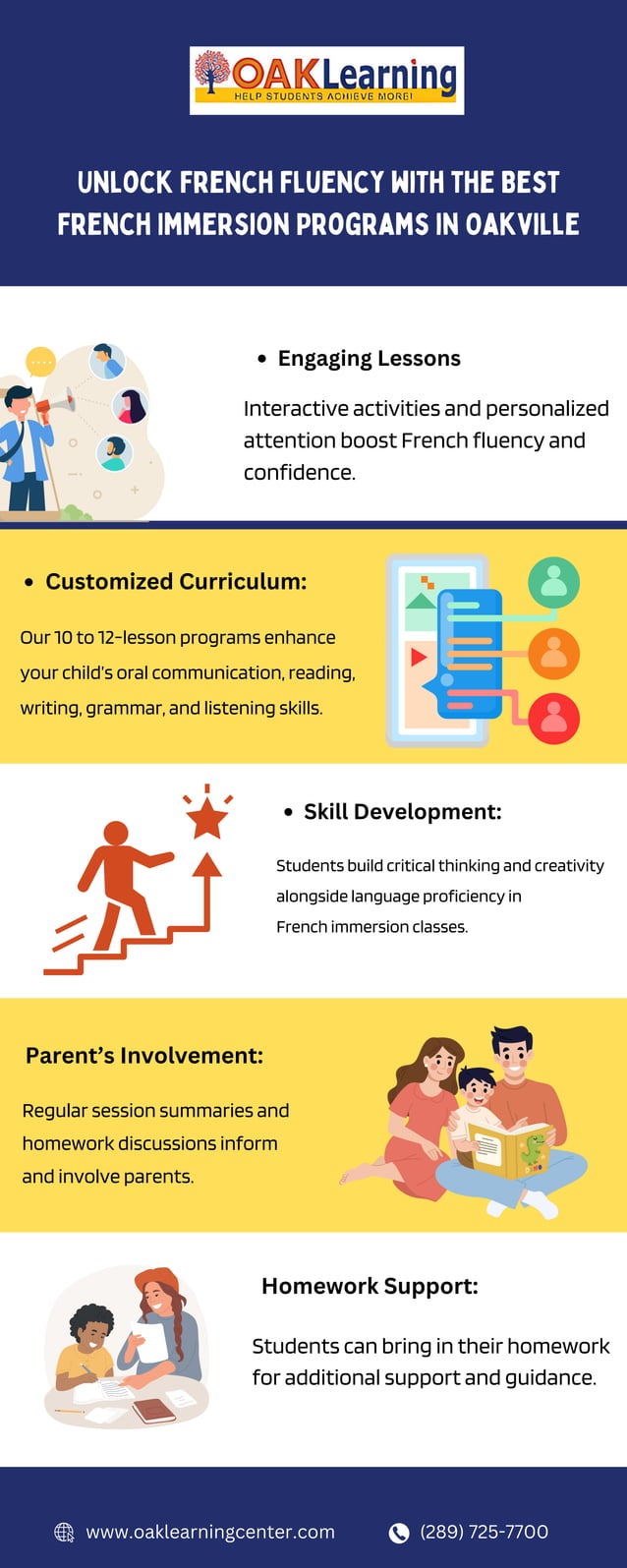 OAKLearning
HELP STUDENTS ACHIEVE MORE!

UNLOCK FRENCH FLUENCY WITH THE BEST FRENCH IMMERSION PROGRAMS IN OAKVILLE

• Engaging Lessons

Interactive activities and personalized attention boost French fluency and confidence.

• Customized Curriculum:

Our 10 to 12-lesson programs enhance your child's oral communication, reading, writing, grammar, and listening skills.

• Skill Development:

Students build critical thinking and creativity alongside language proficiency in French immersion classes.

Parent's Involvement:

Regular session summaries and homework discussions inform and involve parents.

Homework Support:

Students can bring in their homework for additional support and guidance.

www.oaklearningcenter.com

(289) 725-7700